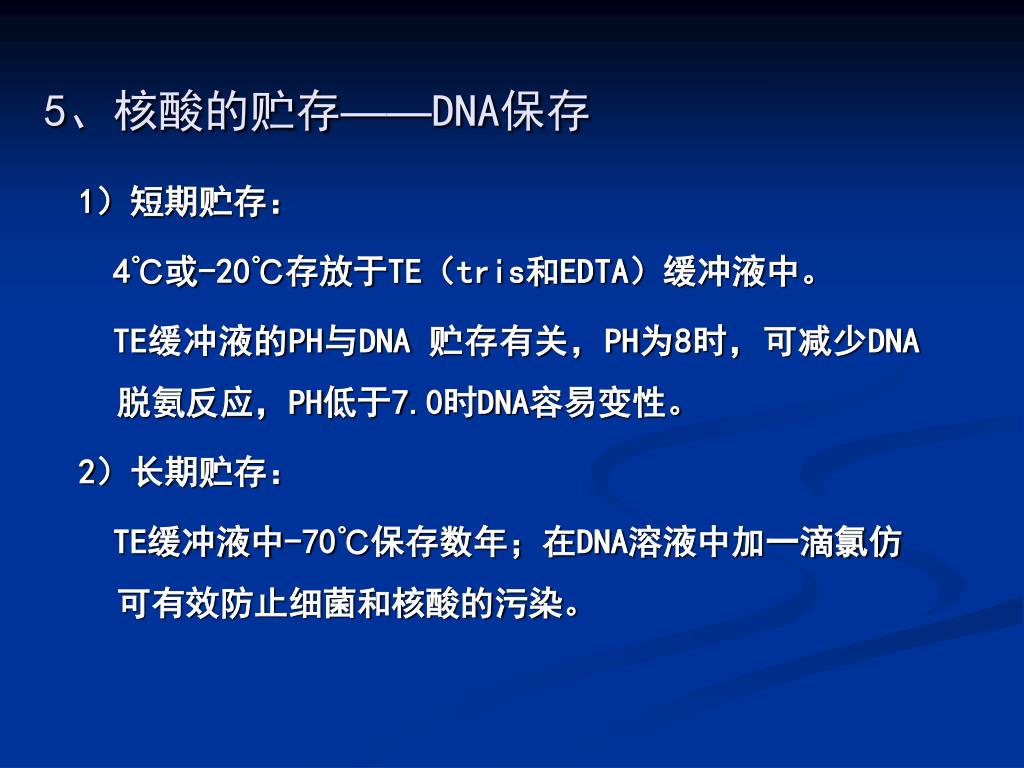 5、核酸的贮存——DNA保存

1）短期贮存：

4℃或-20℃存放于TE（tris和EDTA）缓冲液中。

TE缓冲液的PH与DNA 贮存有关，PH为8时，可减少DNA脱氨反应，PH低于7.0时DNA容易变性。

2）长期贮存：

TE缓冲液中-70℃保存数年；在DNA溶液中加一滴氯仿可有效防止细菌和核酸的污染。